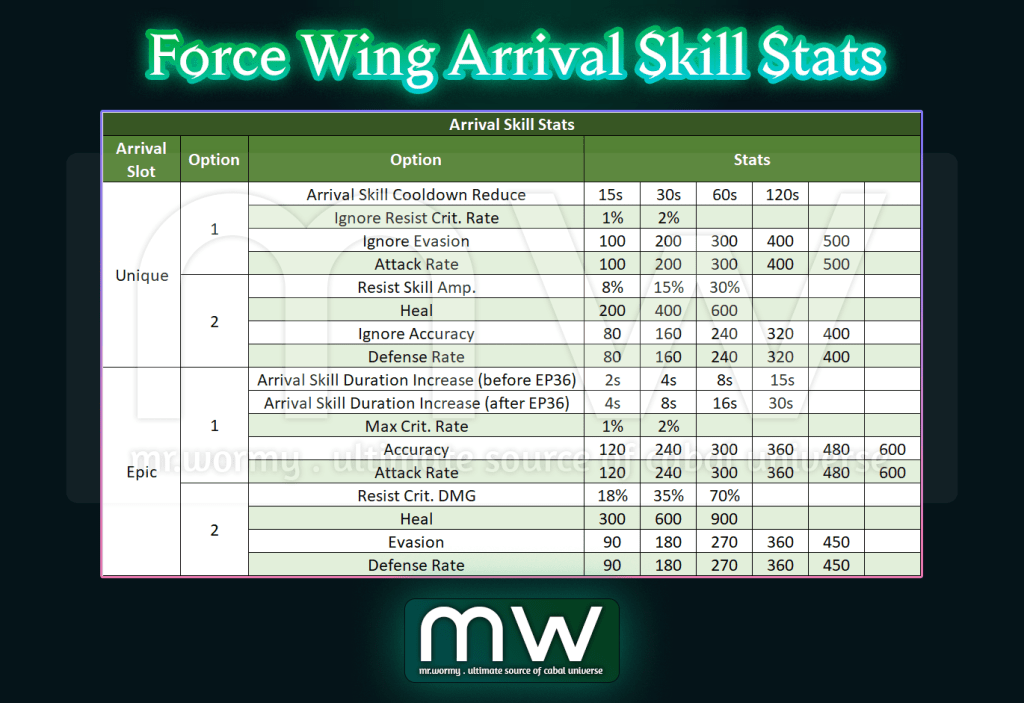 Force Wing Arrival Skill Stats

Arrival Skill Stats

| Arrival Slot | Option | Option | Stats | | | | | |
|---|---|---|---|---|---|---|---|---|
| Unique | 1 | Arrival Skill Cooldown Reduce | 15s | 30s | 60s | 120s | | |
| | | Ignore Resist Crit. Rate | 1% | 2% | | | | |
| | | Ignore Evasion | 100 | 200 | 300 | 400 | 500 | |
| | | Attack Rate | 100 | 200 | 300 | 400 | 500 | |
| | 2 | Resist Skill Amp. | 8% | 15% | 30% | | | |
| | | Heal | 200 | 400 | 600 | | | |
| | | Ignore Accuracy | 80 | 160 | 240 | 320 | 400 | |
| | | Defense Rate | 80 | 160 | 240 | 320 | 400 | |
| Epic | 1 | Arrival Skill Duration Increase (before EP36) | 2s | 4s | 8s | 15s | | |
| | | Arrival Skill Duration Increase (after EP36) | 4s | 8s | 16s | 30s | | |
| | | Max Crit. Rate | 1% | 2% | | | | |
| | | Accuracy | 120 | 240 | 300 | 360 | 480 | 600 |
| | | Attack Rate | 120 | 240 | 300 | 360 | 480 | 600 |
| | 2 | Resist Crit. DMG | 18% | 35% | 70% | | | |
| | | Heal | 300 | 600 | 900 | | | |
| | | Evasion | 90 | 180 | 270 | 360 | 450 | |
| | | Defense Rate | 90 | 180 | 270 | 360 | 450 | |

mr.wormy . ultimate source of cabal universe

mw
mr.wormy . ultimate source of cabal universe